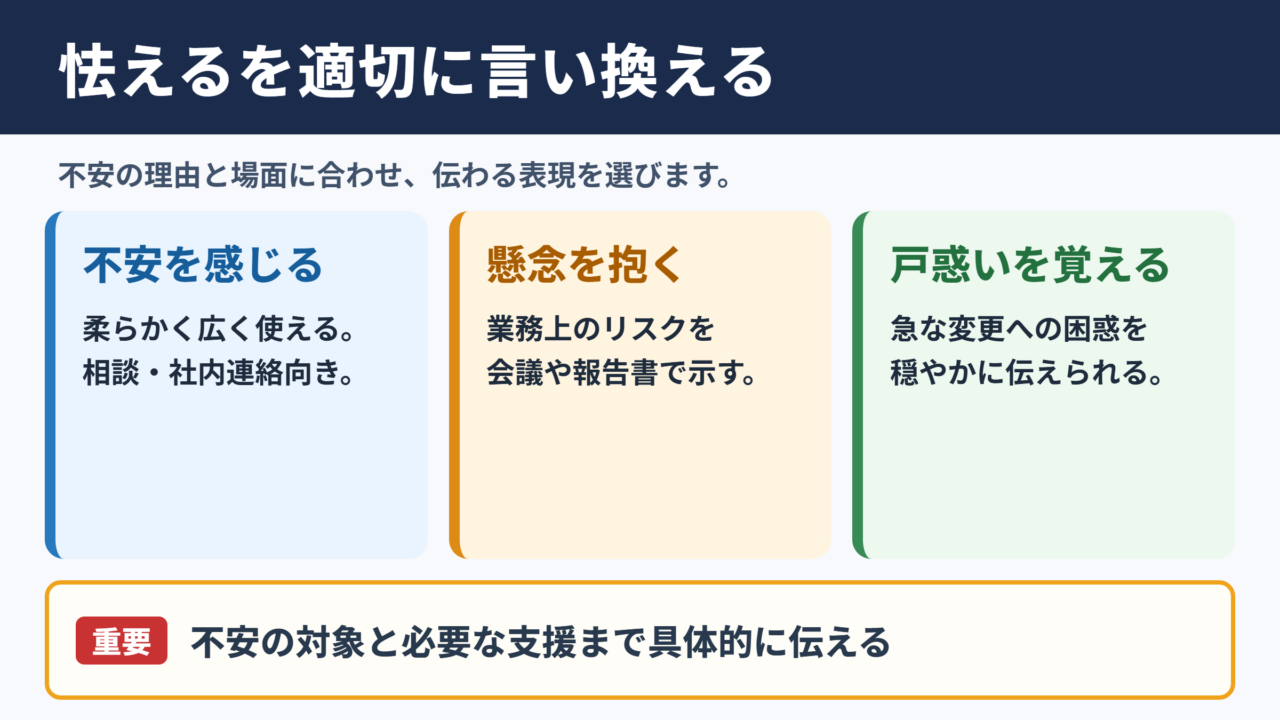 怯えるを適切に言い換える

不安の理由と場面に合わせ、伝わる表現を選びます。

不安を感じる

柔らかく広く使える。
相談・社内連絡向き。

懸念を抱く

業務上のリスクを
会議や報告書で示す。

戸惑いを覚える

急な変更への困惑を
穏やかに伝えられる。

重要 不安の対象と必要な支援まで具体的に伝える